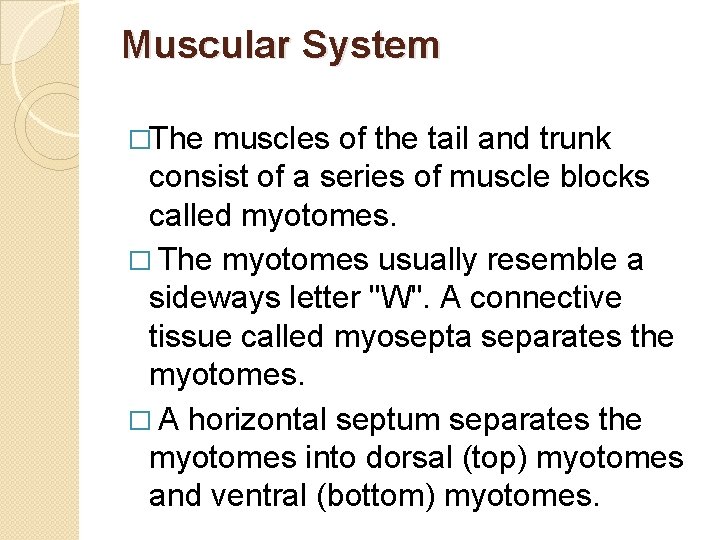 Muscular System

□The muscles of the tail and trunk consist of a series of muscle blocks called myotomes.

□ The myotomes usually resemble a sideways letter "W". A connective tissue called myosepta separates the myotomes.

□ A horizontal septum separates the myotomes into dorsal (top) myotomes and ventral (bottom) myotomes.